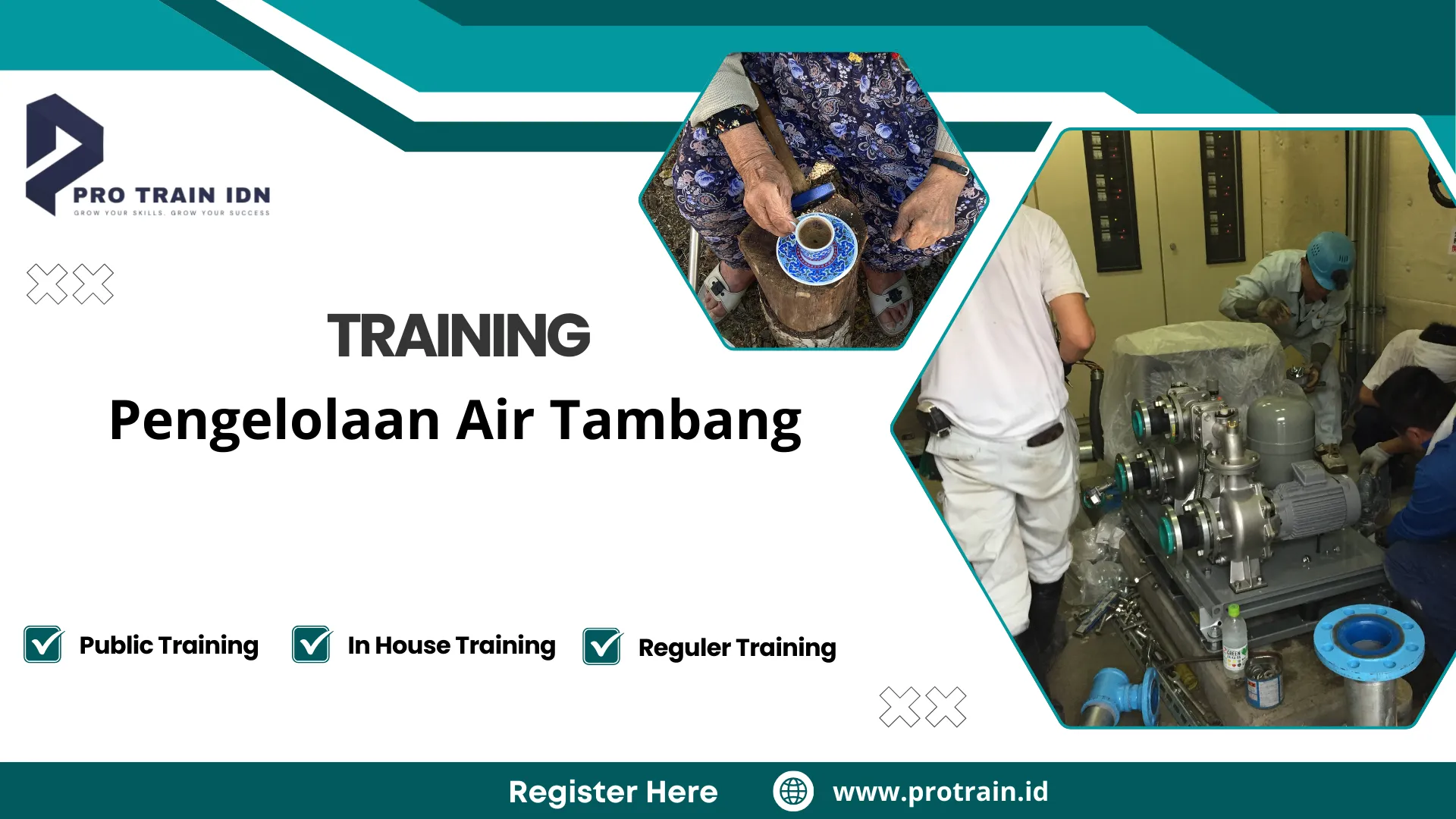 PRO TRAIN IDN
GROW YOUR SKILLS, GROW YOUR SUCCESS

TRAINING
Pengelolaan Air Tambang

Public Training
In House Training
Reguler Training

Register Here
www.protrain.id